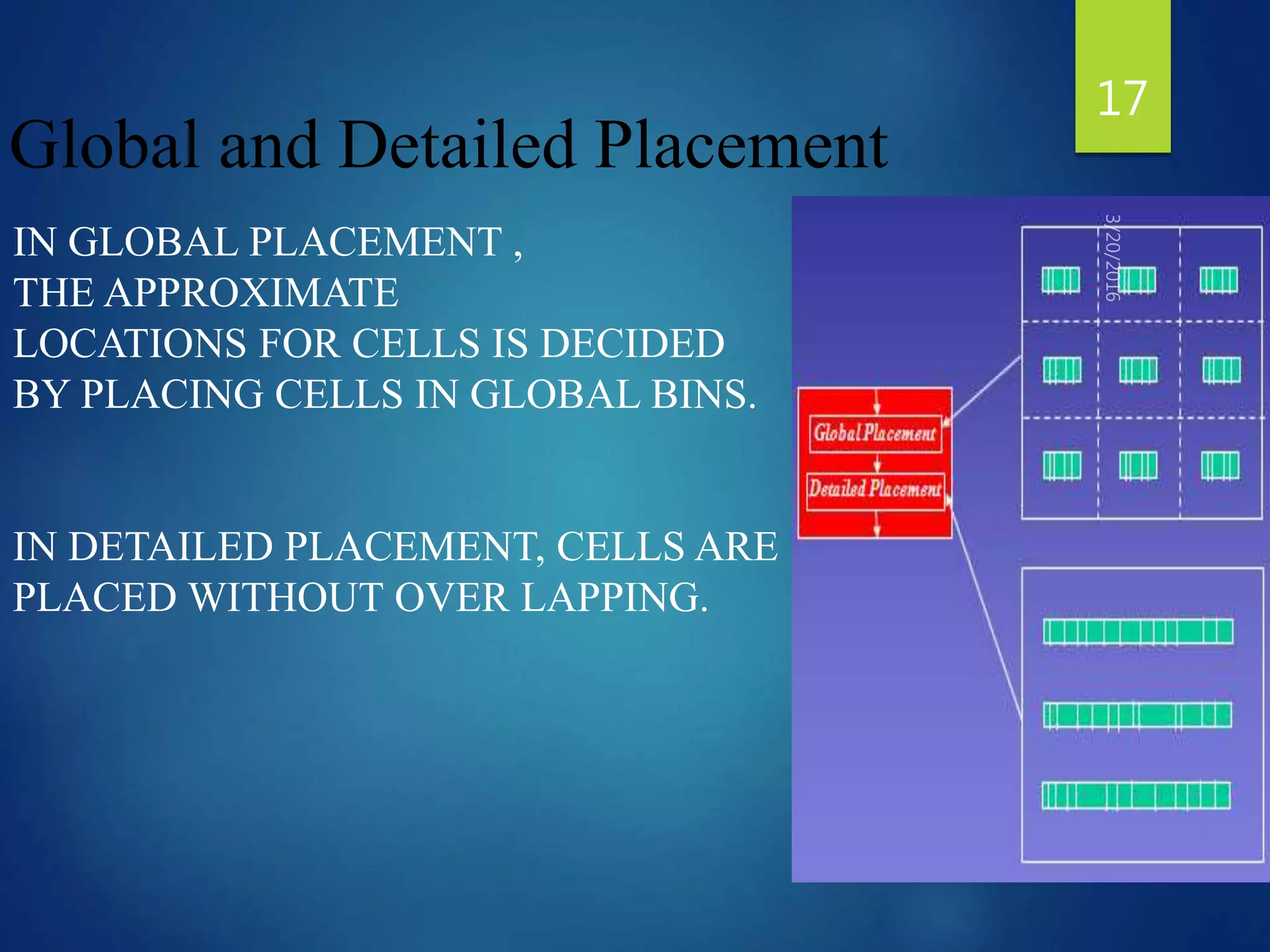 17

Global and Detailed Placement

IN GLOBAL PLACEMENT , THE APPROXIMATE LOCATIONS FOR CELLS IS DECIDED BY PLACING CELLS IN GLOBAL BINS.

IN DETAILED PLACEMENT, CELLS ARE PLACED WITHOUT OVER LAPPING.

3/20/2016

Global Placement

Detailed Placement